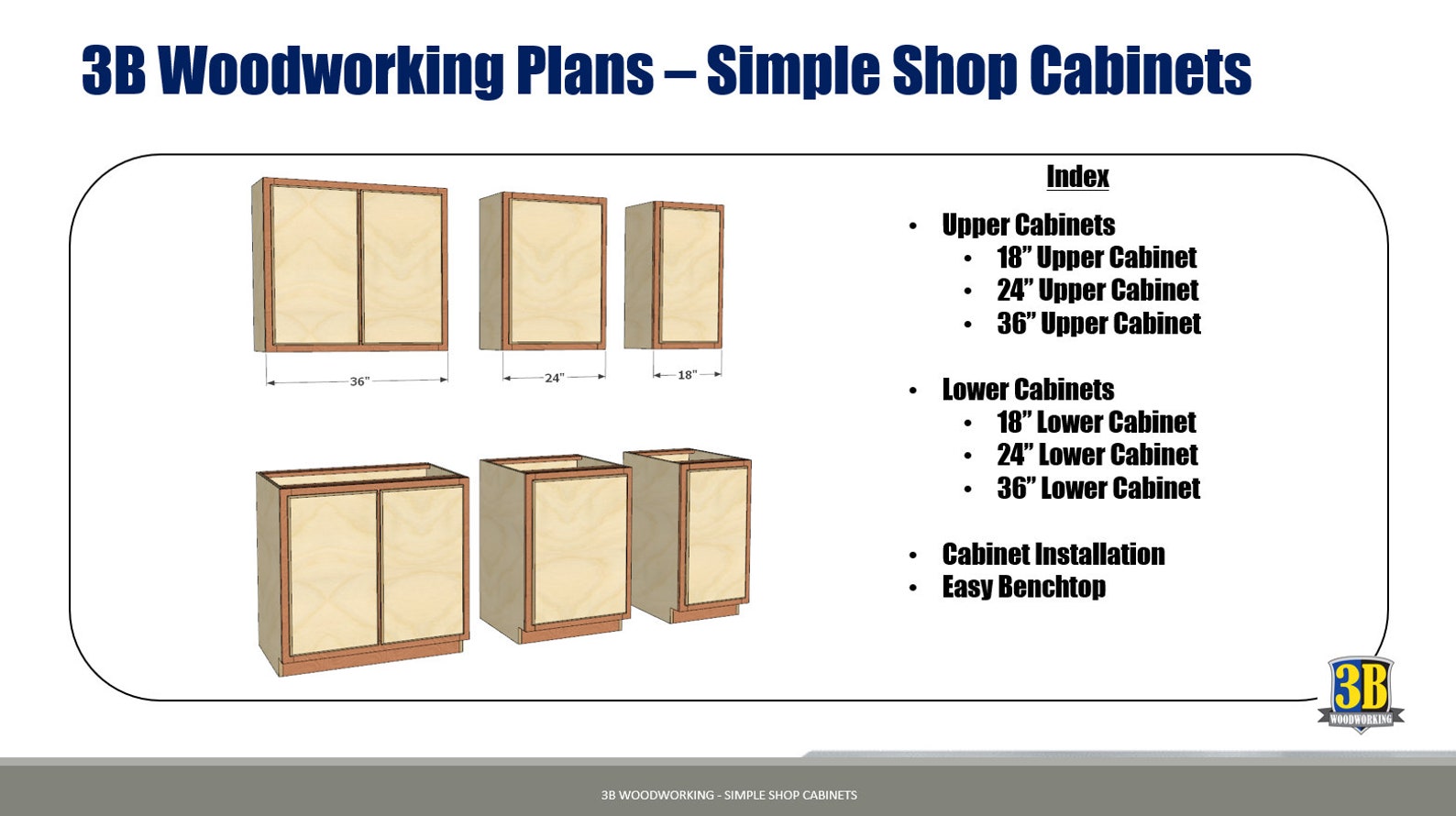 3B Woodworking Plans – Simple Shop Cabinets

36"
24"
18"

Index

• Upper Cabinets
  • 18" Upper Cabinet
  • 24" Upper Cabinet
  • 36" Upper Cabinet

• Lower Cabinets
  • 18" Lower Cabinet
  • 24" Lower Cabinet
  • 36" Lower Cabinet

• Cabinet Installation
• Easy Benchtop

3B
WOODWORKING

3B WOODWORKING - SIMPLE SHOP CABINETS